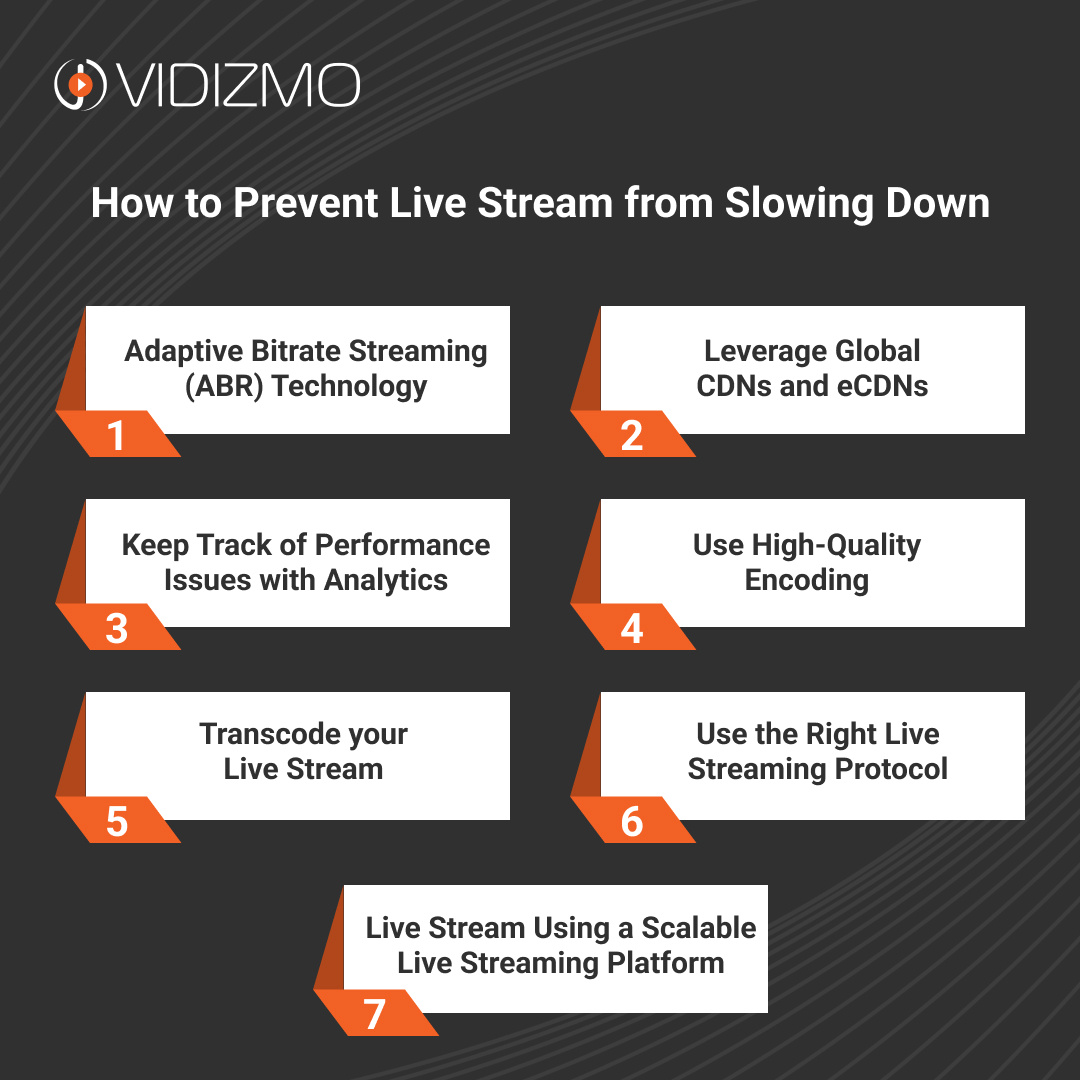 VIDIZMO

How to Prevent Live Stream from Slowing Down

Adaptive Bitrate Streaming (ABR) Technology

1

Leverage Global CDNs and eCDNs

2

Keep Track of Performance Issues with Analytics

3

Use High-Quality Encoding

4

Transcode your Live Stream

5

Use the Right Live Streaming Protocol

6

Live Stream Using a Scalable Live Streaming Platform

7